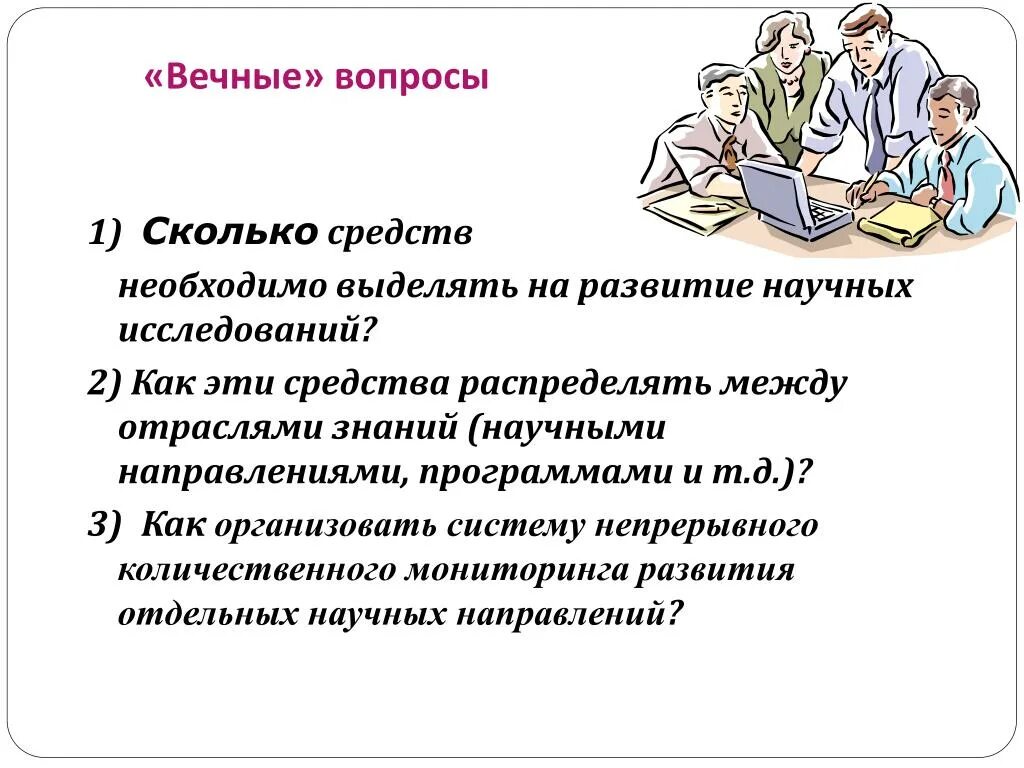 «Вечные» вопросы

1) Сколько средств необходимо выделять на развитие научных исследований?

2) Как эти средства распределять между отраслями знаний (научными направлениями, программами и т.д.)?

3) Как организовать систему непрерывного количественного мониторинга развития отдельных научных направлений?